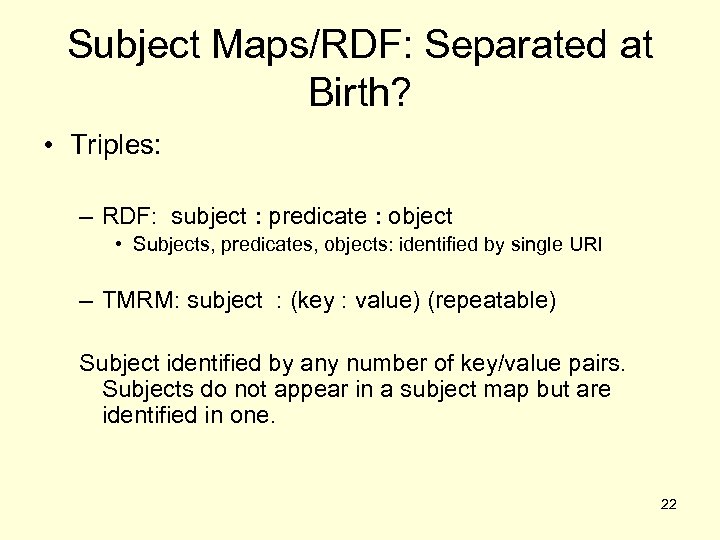 Subject Maps/RDF: Separated at Birth?

• Triples:

– RDF: subject : predicate : object

• Subjects, predicates, objects: identified by single URI

– TMRM: subject : (key : value) (repeatable)

Subject identified by any number of key/value pairs. Subjects do not appear in a subject map but are identified in one.

22